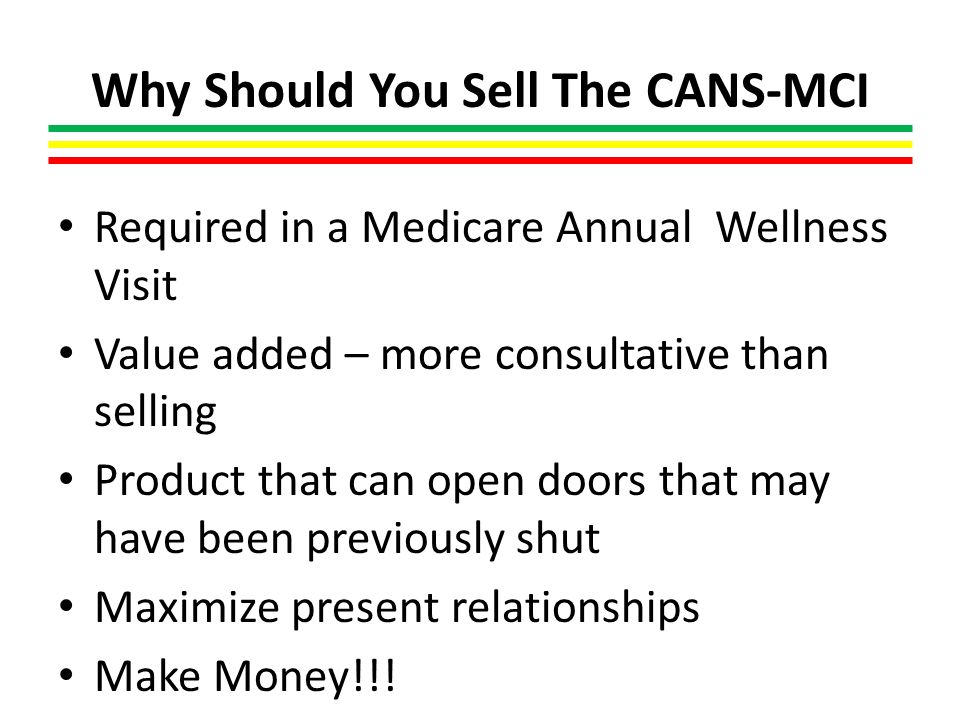 Why Should You Sell The CANS-MCI

• Required in a Medicare Annual Wellness Visit
• Value added – more consultative than selling
• Product that can open doors that may have been previously shut
• Maximize present relationships
• Make Money!!!